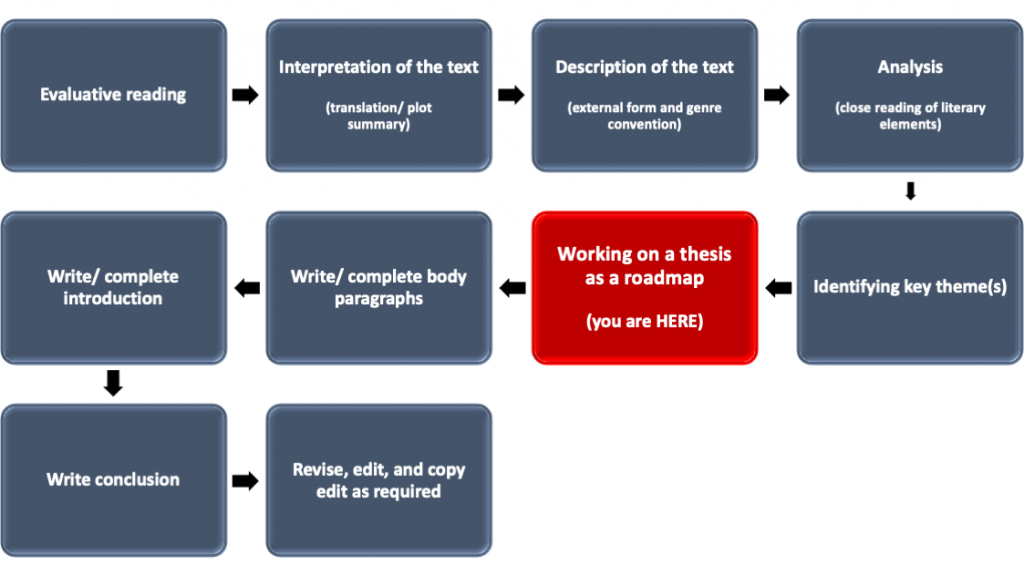 Evaluative reading

Interpretation of the text

(translation/ plot summary)

Description of the text

(external form and genre convention)

Analysis

(close reading of literary elements)

Identifying key theme(s)

Working on a thesis as a roadmap

(you are HERE)

Write/ complete body paragraphs

Write/ complete introduction

Write conclusion

Revise, edit, and copy edit as required